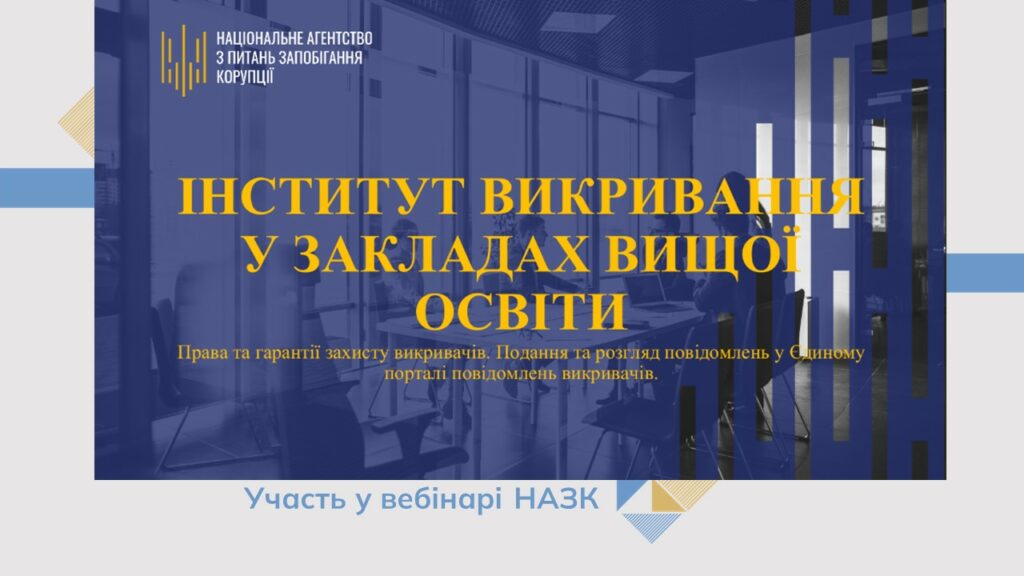 НАЦІОНАЛЬНЕ АГЕНТСТВО З ПИТАНЬ ЗАПОБІГАННЯ КОРУПЦІЇ

ІНСТИТУТ ВИКРИВАННЯ У ЗАКЛАДАХ ВИЩОЇ ОСВІТИ

Права та гарантії захисту викривачів. Подання та розгляд повідомлень у Єдиному порталі повідомлень викривачів.

Участь у вебінарі НАЗК